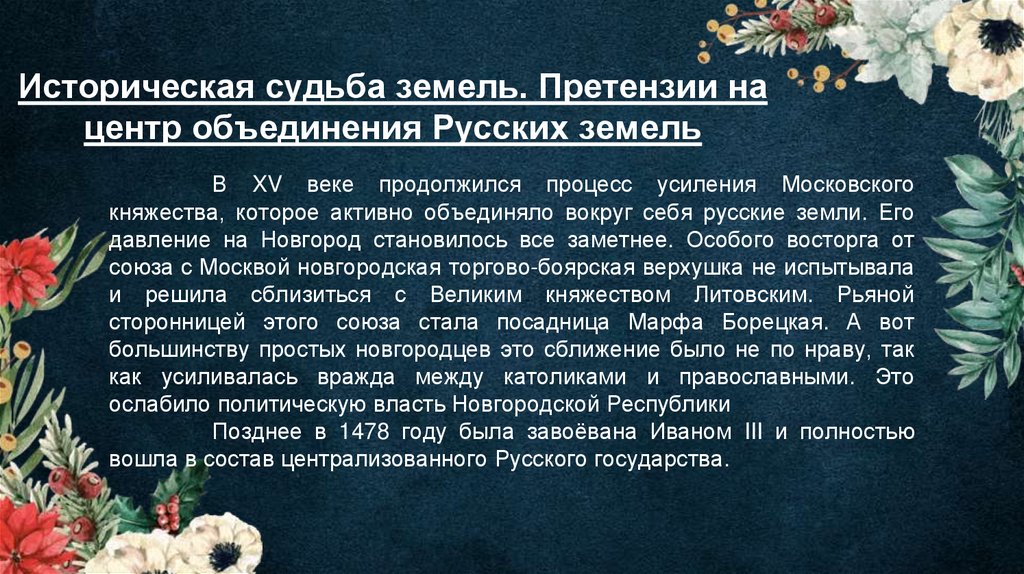 Историческая судьба земель. Претензии на центр объединения Русских земель

В XV веке продолжился процесс усиления Московского княжества, которое активно объединяло вокруг себя русские земли. Его давление на Новгород становилось все заметнее. Особого восторга от союза с Москвой новгородская торгово-боярская верхушка не испытывала и решила сблизиться с Великим княжеством Литовским. Рьяной сторонницей этого союза стала посадница Марфа Борецкая. А вот большинству простых новгородцев это сближение было не по нраву, так как усиливалась вражда между католиками и православными. Это ослабило политическую власть Новгородской Республики

Позднее в 1478 году была завоёвана Иваном III и полностью вошла в состав централизованного Русского государства.